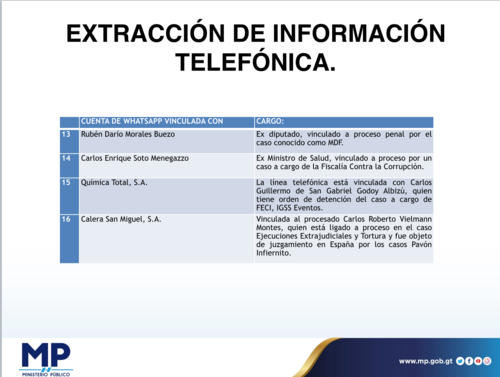 EXTRACCIÓN DE INFORMACIÓN TELEFÓNICA.

| | CUENTA DE WHATSAPP VINCULADA CON | CARGO: |
|---|---|---|
| 13 | Rubén Darío Morales Buezo | Ex diputado, vinculado a proceso penal por el caso conocido como MDF. |
| 14 | Carlos Enrique Soto Menegazzo | Ex Ministro de Salud, vinculado a proceso por un caso a cargo de la Fiscalía Contra la Corrupción. |
| 15 | Química Total, S.A. | La línea telefónica está vinculada con Carlos Guillermo de San Gabriel Godoy Albizú, quien tiene orden de detención del caso a cargo de FECI, IGSS Eventos. |
| 16 | Calera San Miguel, S.A. | Vinculada al procesado Carlos Roberto Vielmann Montes, quien está ligado a proceso en el caso Ejecuciones Extrajudiciales y Tortura y fue objeto de juzgamiento en España por los casos Pavón Infiernito. |

MP
MINISTERIO PÚBLICO

www.mp.gob.gt